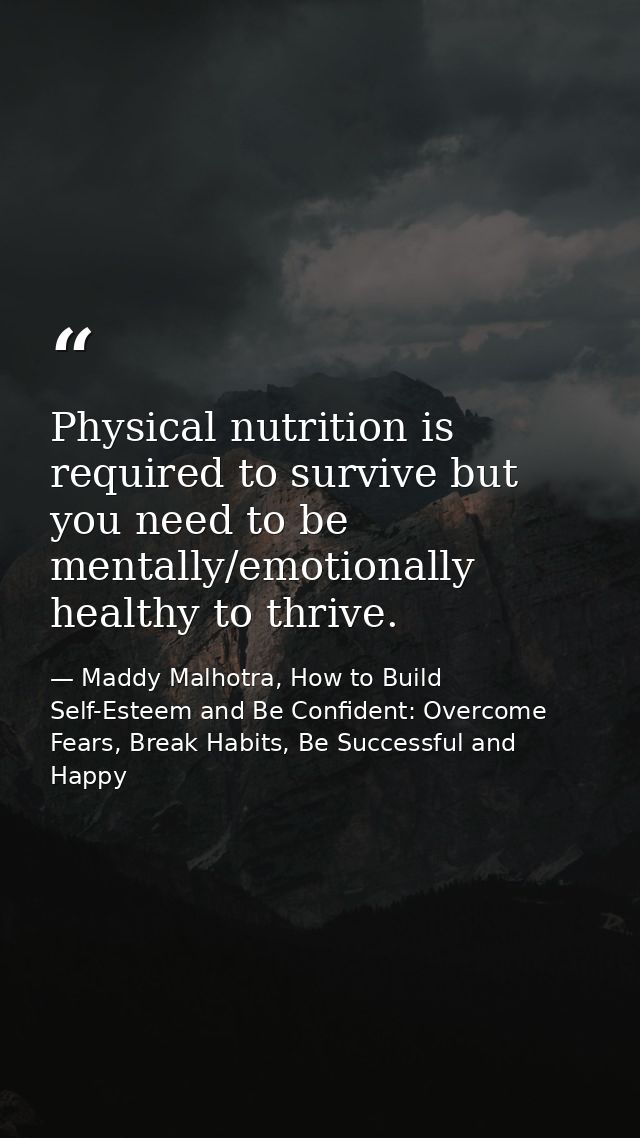 “

Physical nutrition is required to survive but you need to be mentally/emotionally healthy to thrive.

— Maddy Malhotra, How to Build Self-Esteem and Be Confident: Overcome Fears, Break Habits, Be Successful and Happy